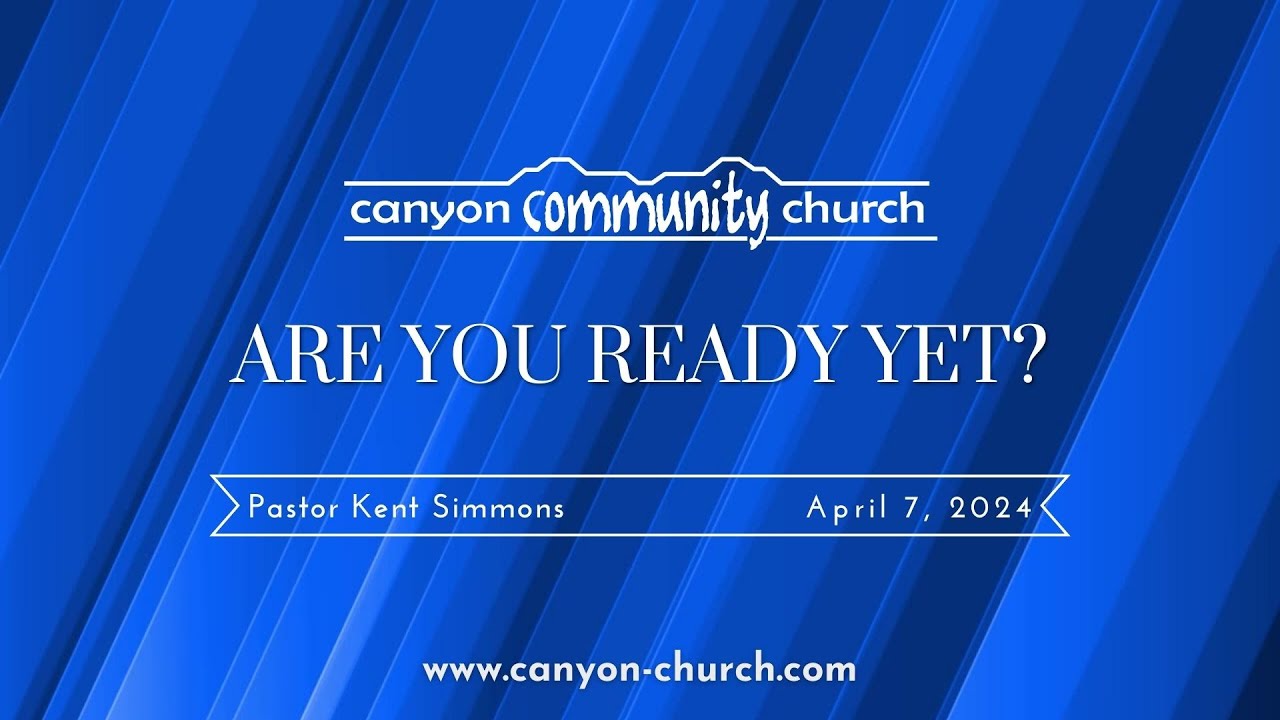 canyon community church

ARE YOU READY YET?

Pastor Kent Simmons

April 7, 2024

www.canyon-church.com